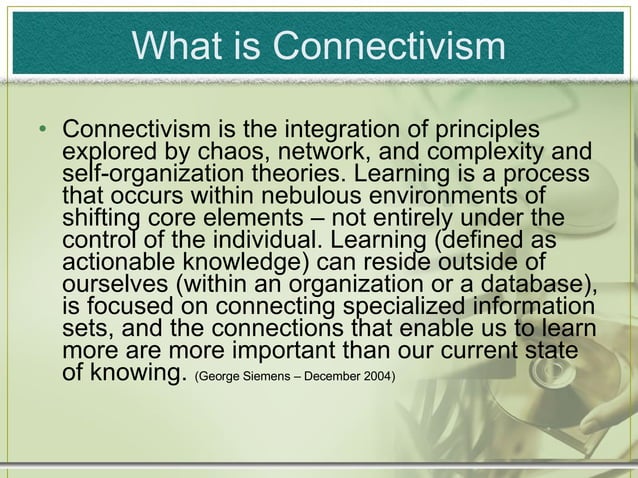 What is Connectivism

• Connectivism is the integration of principles explored by chaos, network, and complexity and self-organization theories. Learning is a process that occurs within nebulous environments of shifting core elements – not entirely under the control of the individual. Learning (defined as actionable knowledge) can reside outside of ourselves (within an organization or a database), is focused on connecting specialized information sets, and the connections that enable us to learn more are more important than our current state of knowing. (George Siemens – December 2004)